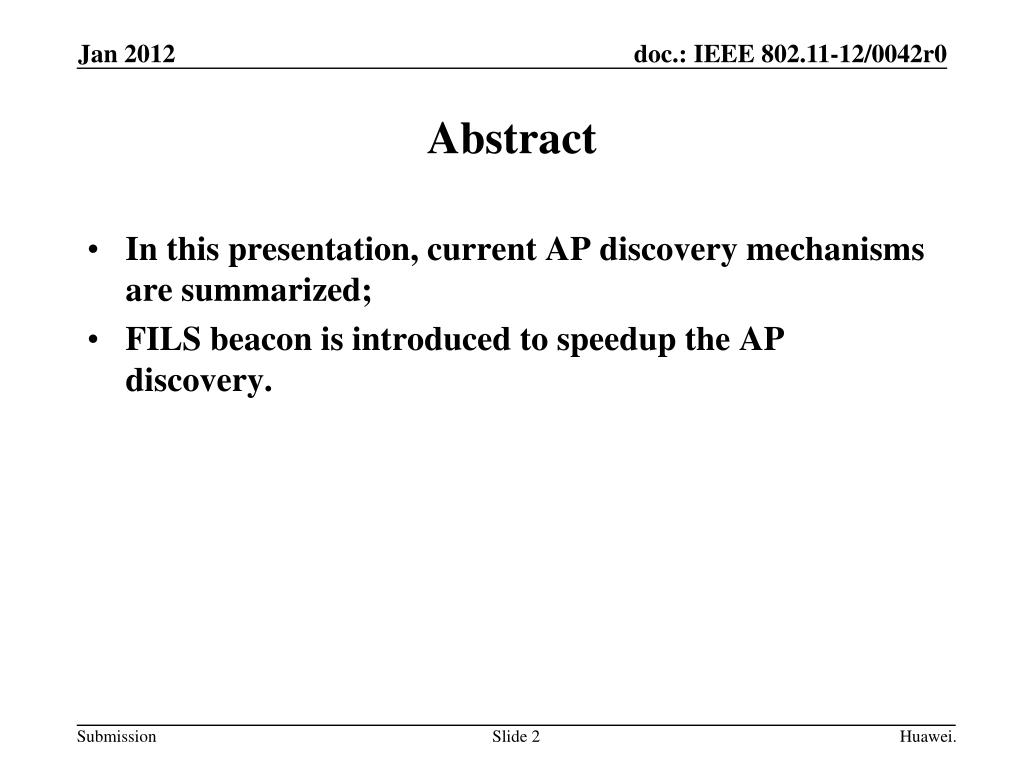 Jan 2012

doc.: IEEE 802.11-12/0042r0

Abstract

• In this presentation, current AP discovery mechanisms are summarized;
• FILS beacon is introduced to speedup the AP discovery.

Submission

Slide 2

Huawei.